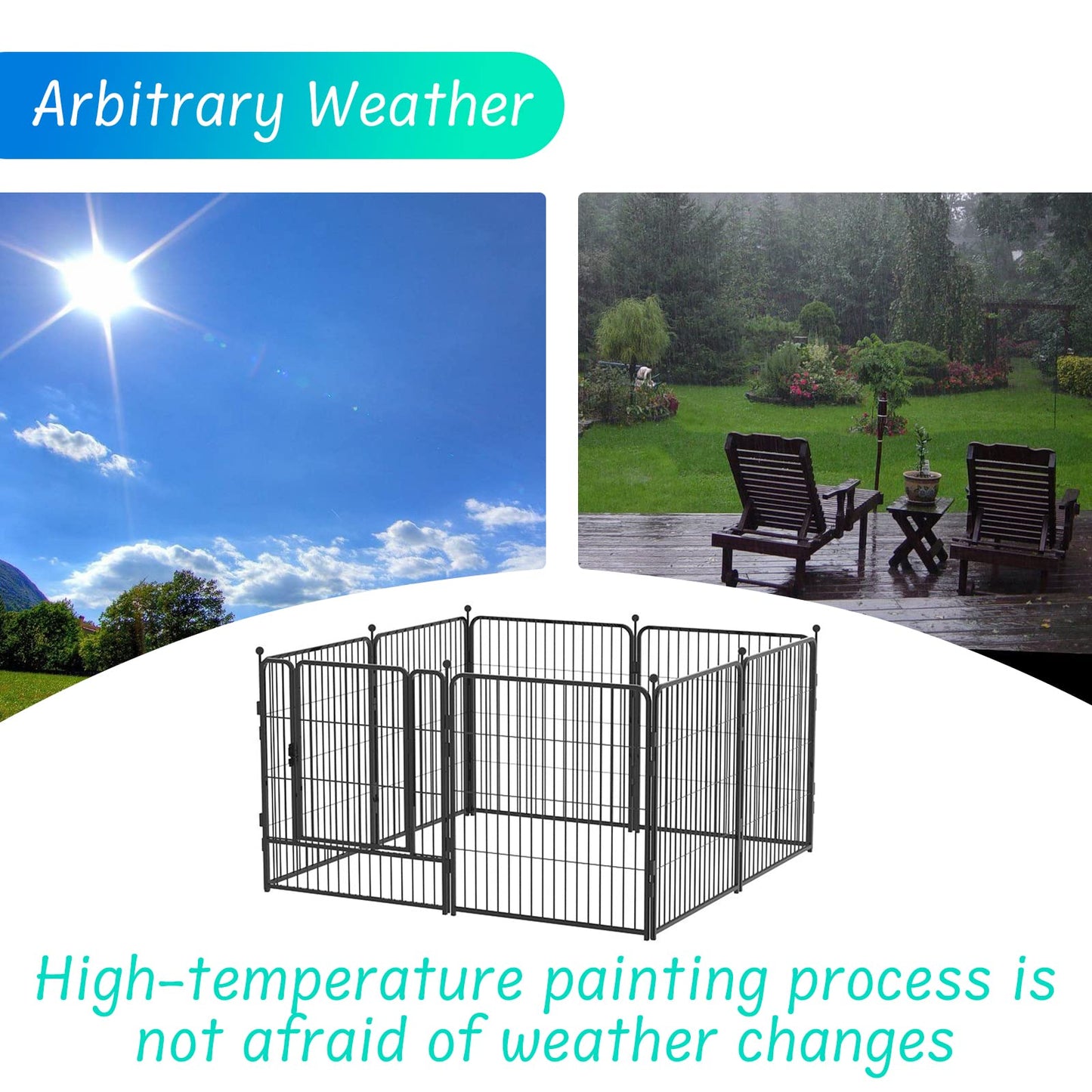 Arbitrary Weather

High-temperature painting process is not afraid of weather changes